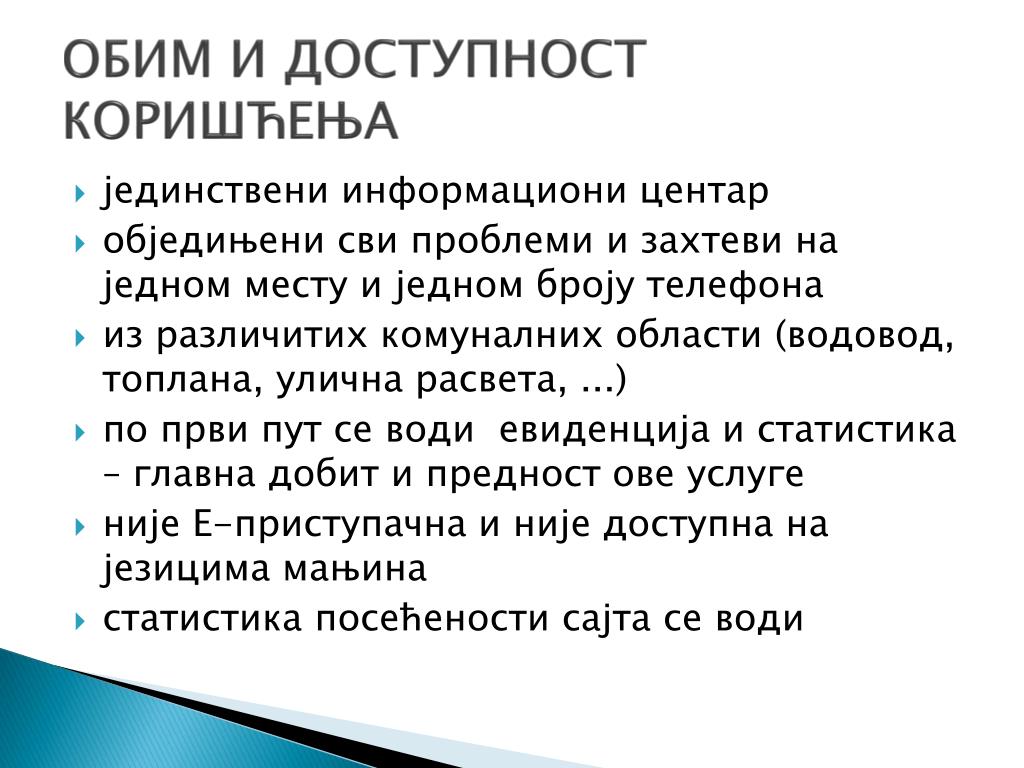 ОБИМ И ДОСТУПНОСТ КОРИШЋЕЊА

јединствени информациони центар

обједињени сви проблеми и захтеви на једном месту и једном броју телефона

из различитих комуналних области (водовод, топлана, улична расвета, ...)

по први пут се води евиденција и статистика – главна добит и предност ове услуге

није Е-приступачна и није доступна на језицима мањина

статистика посећености сајта се води